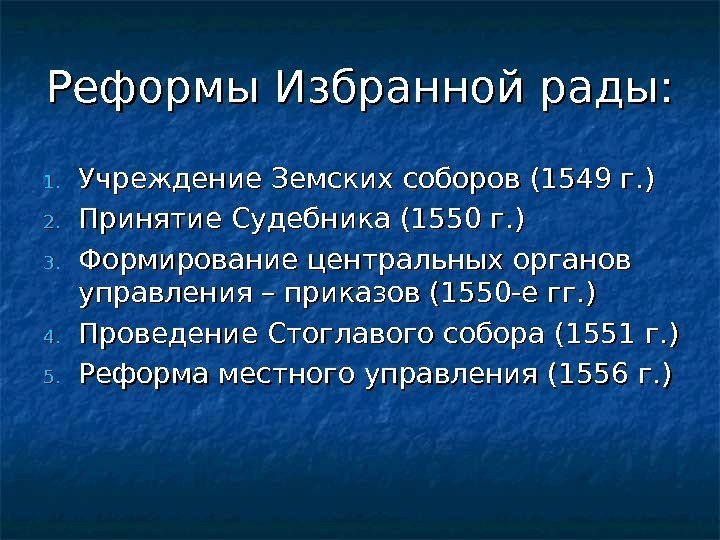 Реформы Избранной рады:

1. Учреждение Земских соборов (1549 г.)
2. Принятие Судебника (1550 г.)
3. Формирование центральных органов управления – приказов (1550-е гг.)
4. Проведение Стоглавого собора (1551 г.)
5. Реформа местного управления (1556 г.)